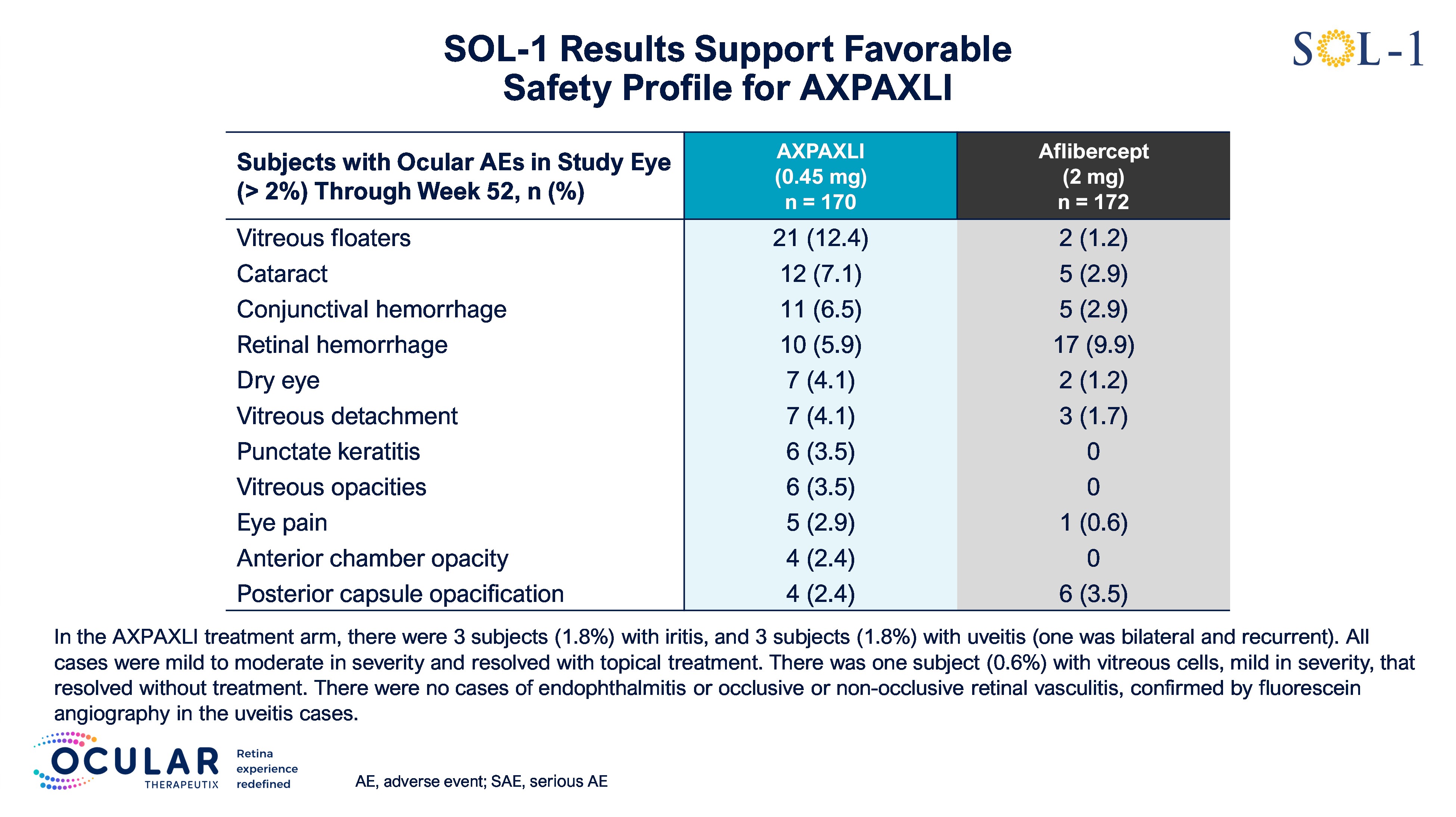 SOL-1 Results Support Favorable Safety Profile for AXPAXLI

SOL-1

| Subjects with Ocular AEs in Study Eye (> 2%) Through Week 52, n (%) | AXPAXLI (0.45 mg) n = 170 | Aflibercept (2 mg) n = 172 |
|---|---|---|
| Vitreous floaters | 21 (12.4) | 2 (1.2) |
| Cataract | 12 (7.1) | 5 (2.9) |
| Conjunctival hemorrhage | 11 (6.5) | 5 (2.9) |
| Retinal hemorrhage | 10 (5.9) | 17 (9.9) |
| Dry eye | 7 (4.1) | 2 (1.2) |
| Vitreous detachment | 7 (4.1) | 3 (1.7) |
| Punctate keratitis | 6 (3.5) | 0 |
| Vitreous opacities | 6 (3.5) | 0 |
| Eye pain | 5 (2.9) | 1 (0.6) |
| Anterior chamber opacity | 4 (2.4) | 0 |
| Posterior capsule opacification | 4 (2.4) | 6 (3.5) |

In the AXPAXLI treatment arm, there were 3 subjects (1.8%) with iritis, and 3 subjects (1.8%) with uveitis (one was bilateral and recurrent). All cases were mild to moderate in severity and resolved with topical treatment. There was one subject (0.6%) with vitreous cells, mild in severity, that resolved without treatment. There were no cases of endophthalmitis or occlusive or non-occlusive retinal vasculitis, confirmed by fluorescein angiography in the uveitis cases.

OCULAR THERAPEUTIX Retina experience redefined

AE, adverse event; SAE, serious AE